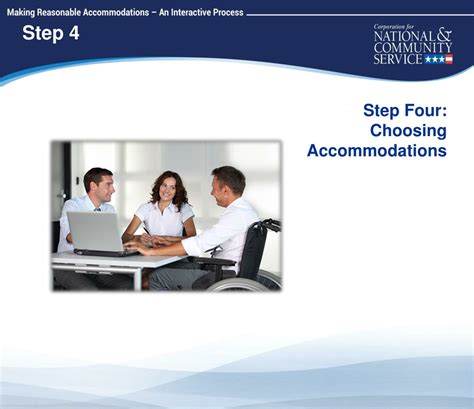 Making Reasonable Accommodations – An Interactive Process

Step 4

Corporation for
NATIONAL &
COMMUNITY
SERVICE

Step Four:
Choosing
Accommodations